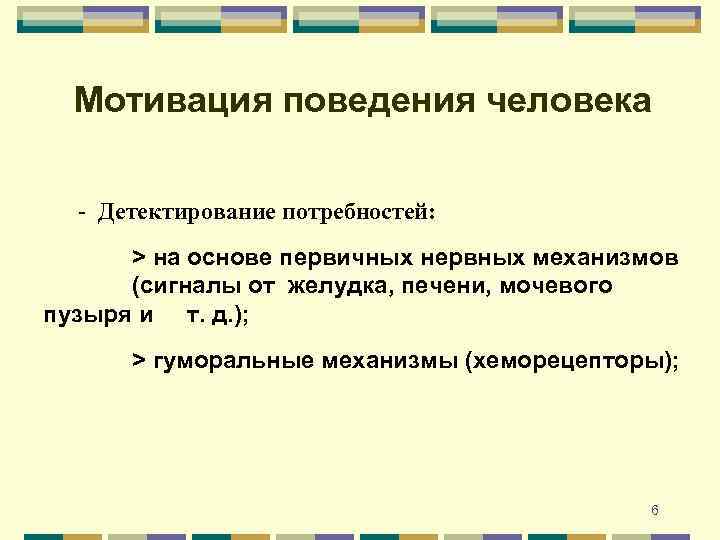 Мотивация поведения человека

- Детектирование потребностей:

> на основе первичных нервных механизмов (сигналы от желудка, печени, мочевого пузыря и т. д.);

> гуморальные механизмы (хеморецепторы);

6